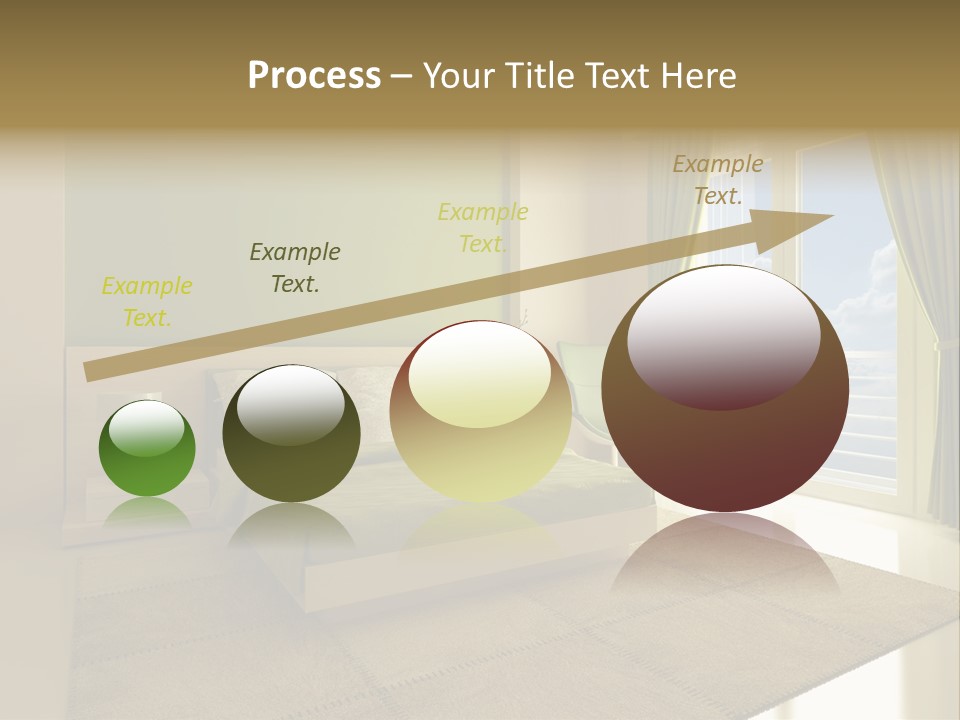 Process – Your Title Text Here

Example Text.

Example Text.

Example Text.

Example Text.